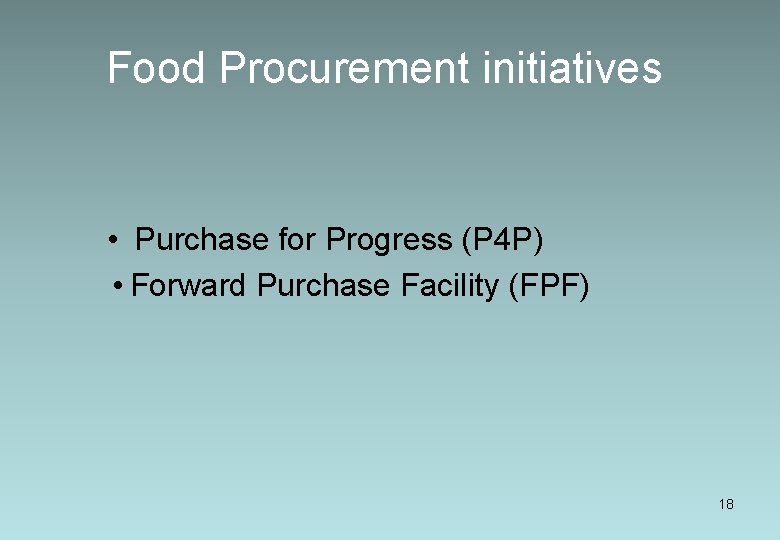 Food Procurement initiatives

• Purchase for Progress (P4P)
• Forward Purchase Facility (FPF)

18